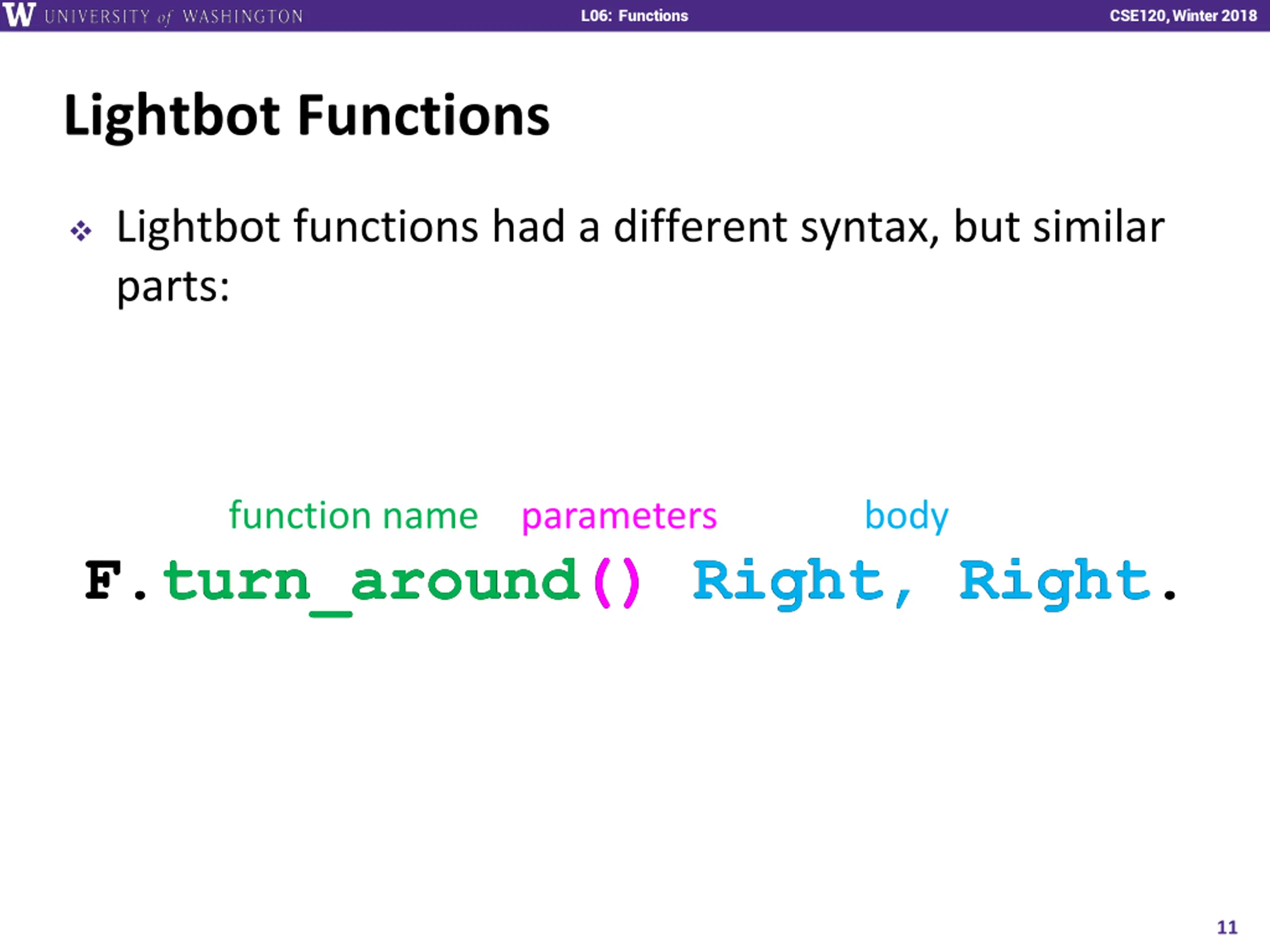 W UNIVERSITY of WASHINGTON L06: Functions CSE120, Winter 2018

Lightbot Functions

❖ Lightbot functions had a different syntax, but similar parts:

function name parameters body

F.turn_around() Right, Right.

11